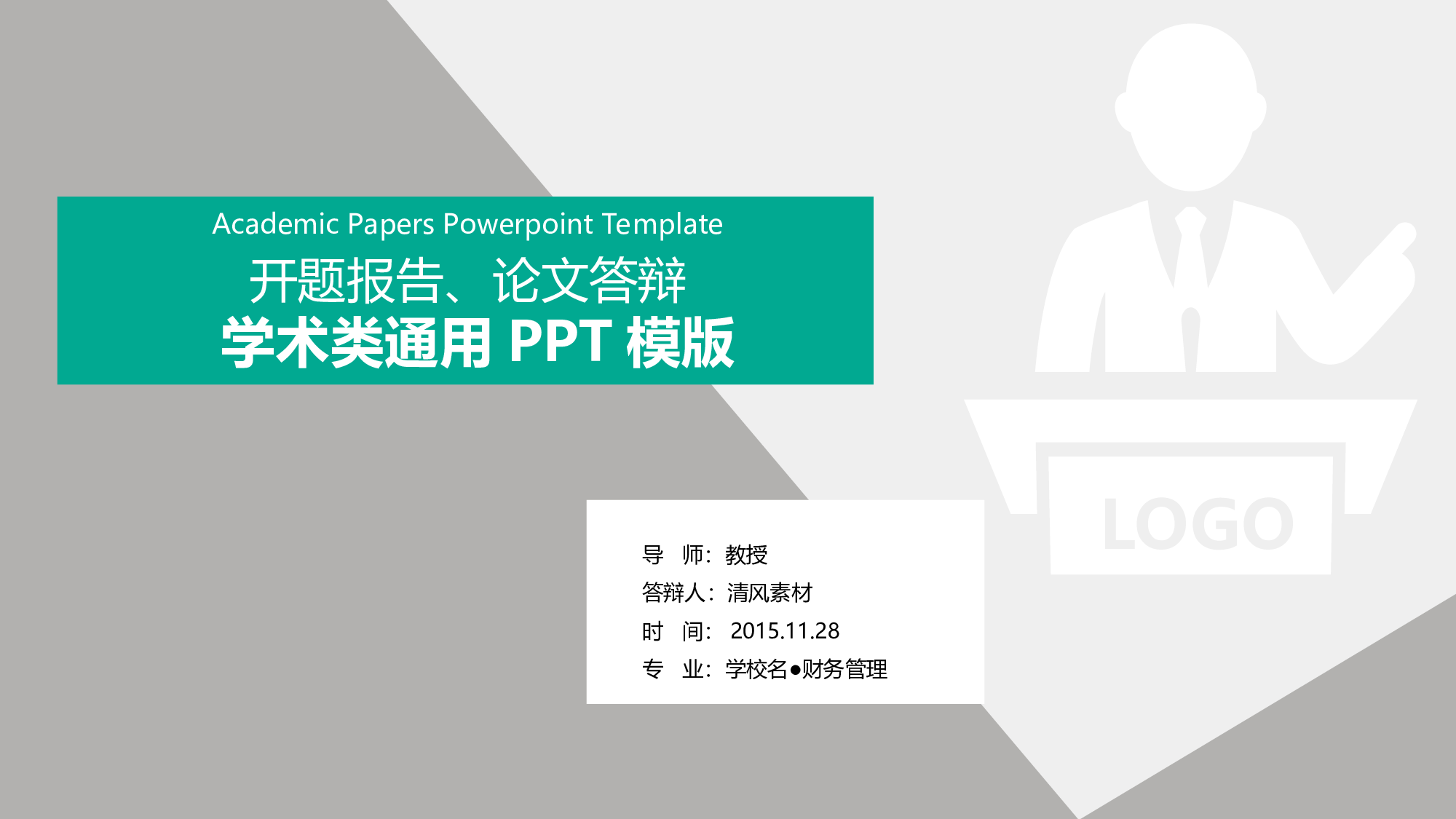 Academic Papers Powerpoint Template

开题报告、论文答辩
学术类通用 PPT 模版

LOGO

导　师：教授
答辩人：清风素材
时　间： 2015.11.28
专　业：学校名●财务管理